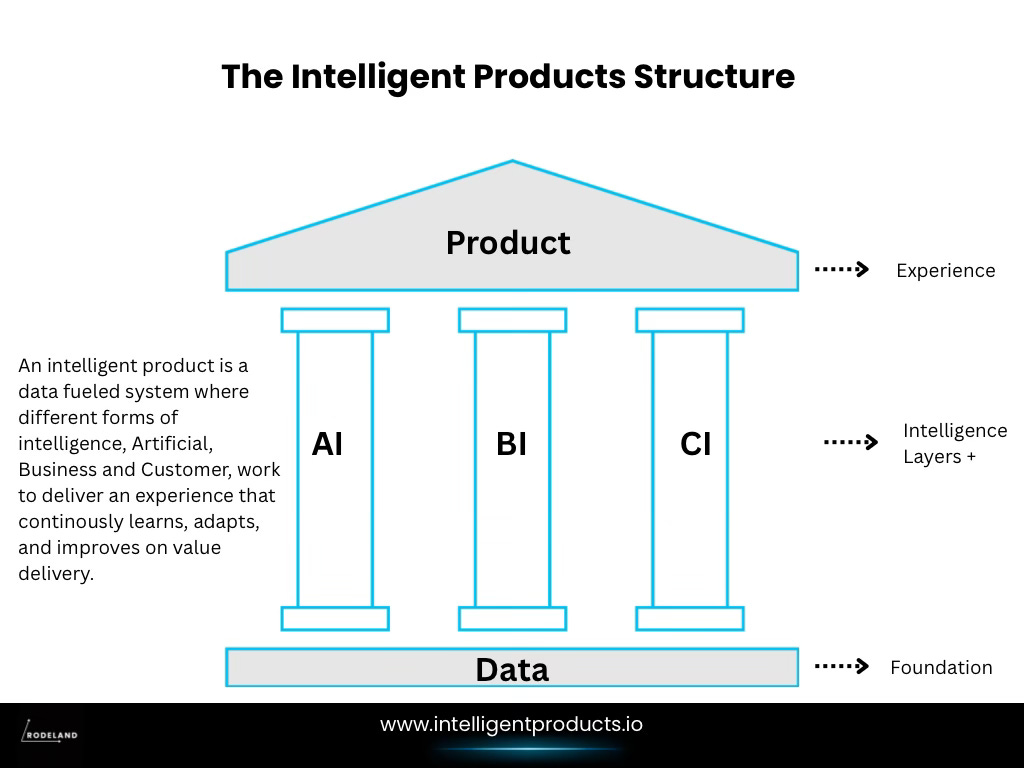 The Intelligent Products Structure

Product

Experience

An intelligent product is a data fueled system where different forms of intelligence, Artificial, Business and Customer, work to deliver an experience that continously learns, adapts, and improves on value delivery.

AI

BI

CI

Intelligence Layers +

Data

Foundation

RODELAND

www.intelligentproducts.io